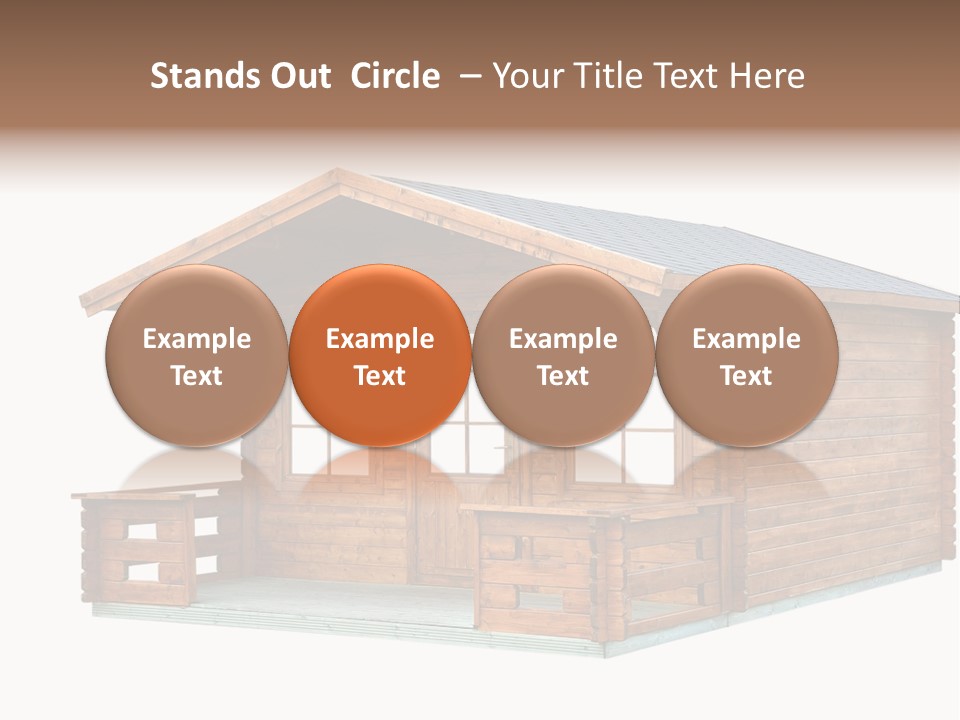 Stands Out Circle – Your Title Text Here

Example Text

Example Text

Example Text

Example Text